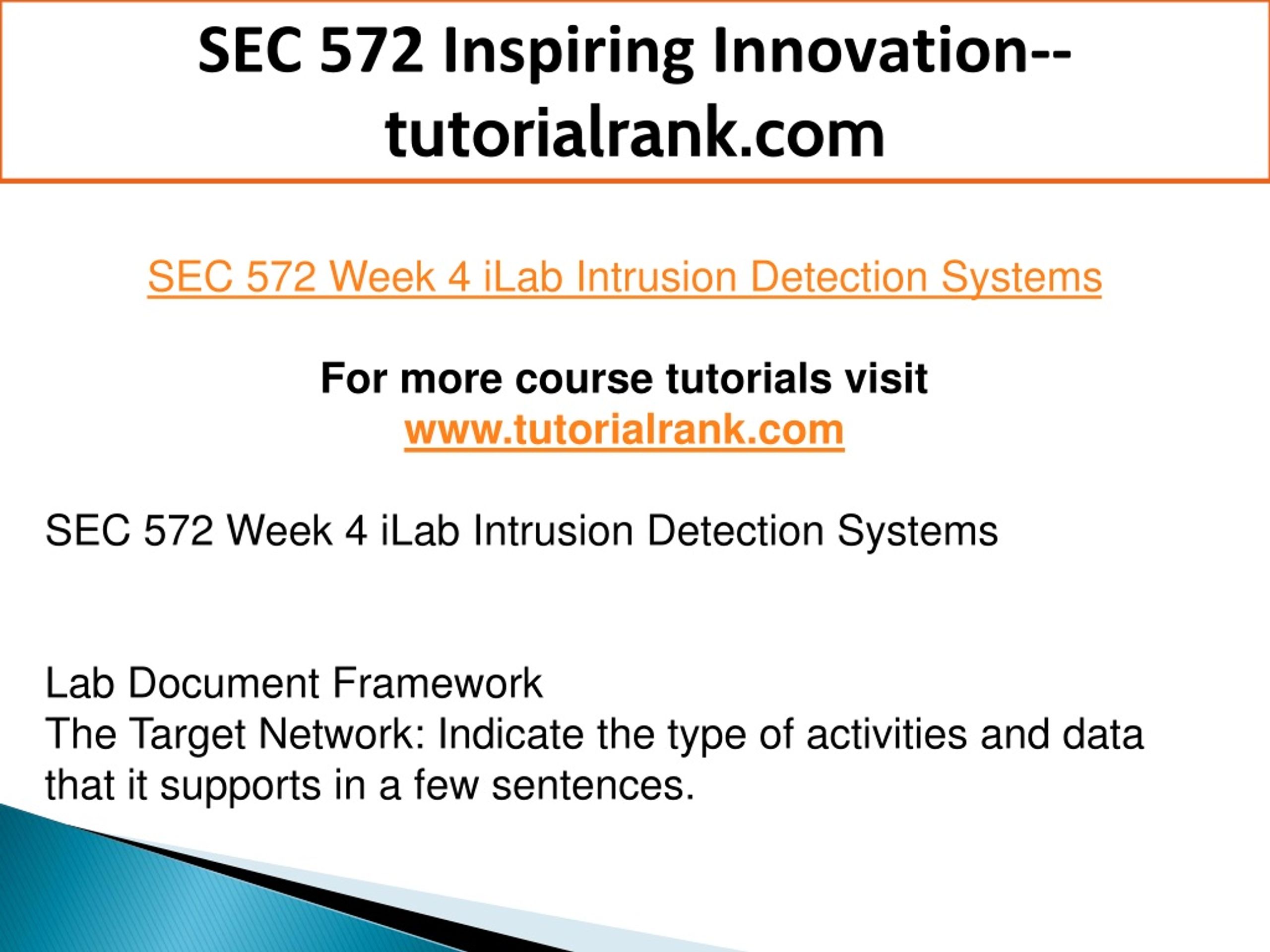 SEC 572 Inspiring Innovation--tutorialrank.com

SEC 572 Week 4 iLab Intrusion Detection Systems

For more course tutorials visit
www.tutorialrank.com

SEC 572 Week 4 iLab Intrusion Detection Systems

Lab Document Framework
The Target Network: Indicate the type of activities and data that it supports in a few sentences.